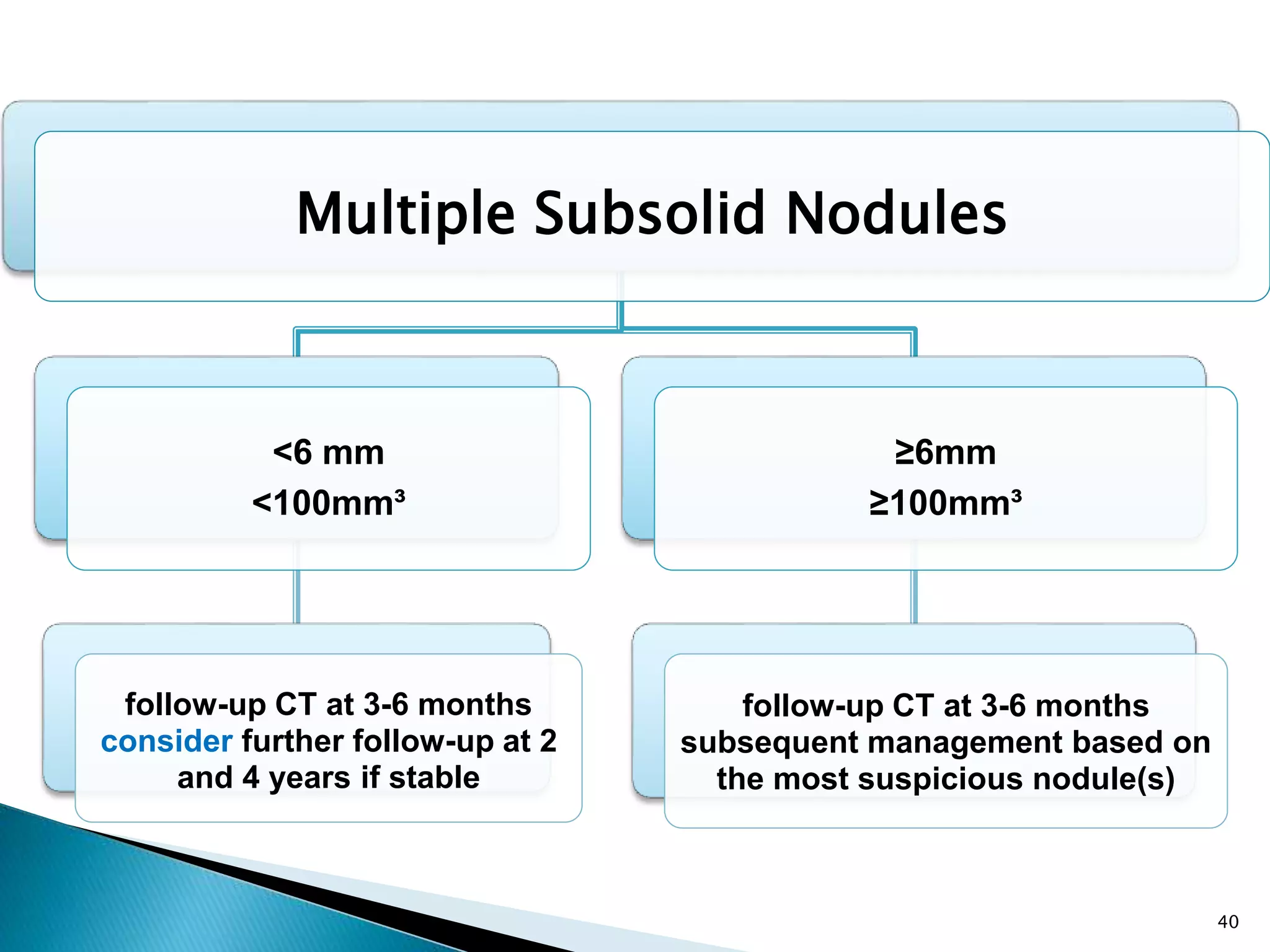 Multiple Subsolid Nodules

<6 mm
<100mm³

≥6mm
≥100mm³

follow-up CT at 3-6 months
consider further follow-up at 2 and 4 years if stable

follow-up CT at 3-6 months
subsequent management based on the most suspicious nodule(s)

40